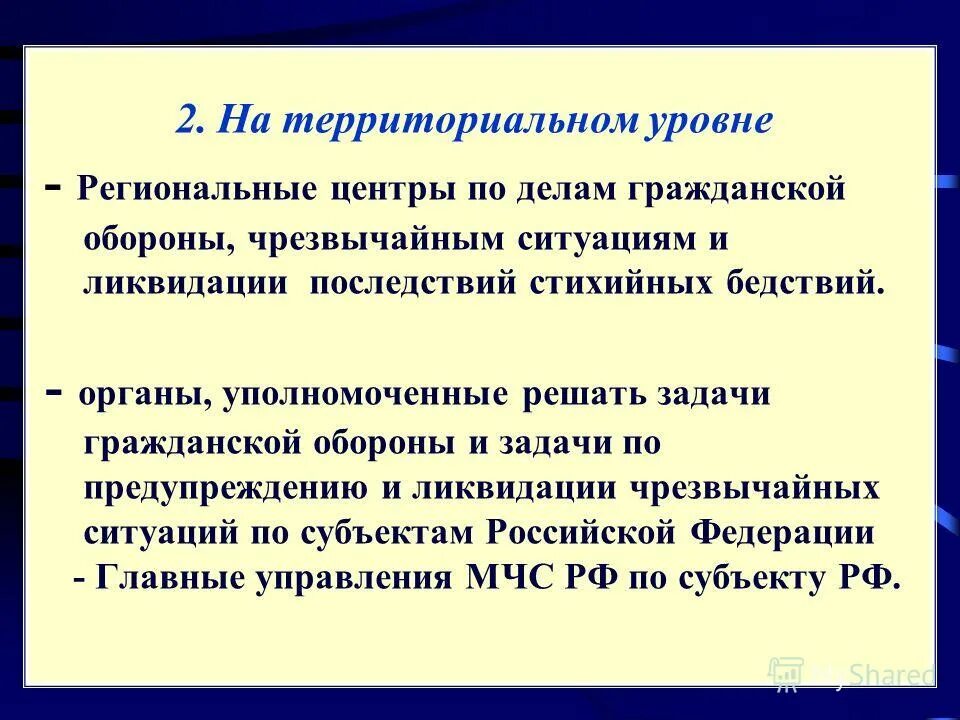 2. На территориальном уровне

- Региональные центры по делам гражданской обороны, чрезвычайным ситуациям и ликвидации последствий стихийных бедствий.

- органы, уполномоченные решать задачи гражданской обороны и задачи по предупреждению и ликвидации чрезвычайных ситуаций по субъектам Российской Федерации - Главные управления МЧС РФ по субъекту РФ.

MyShared